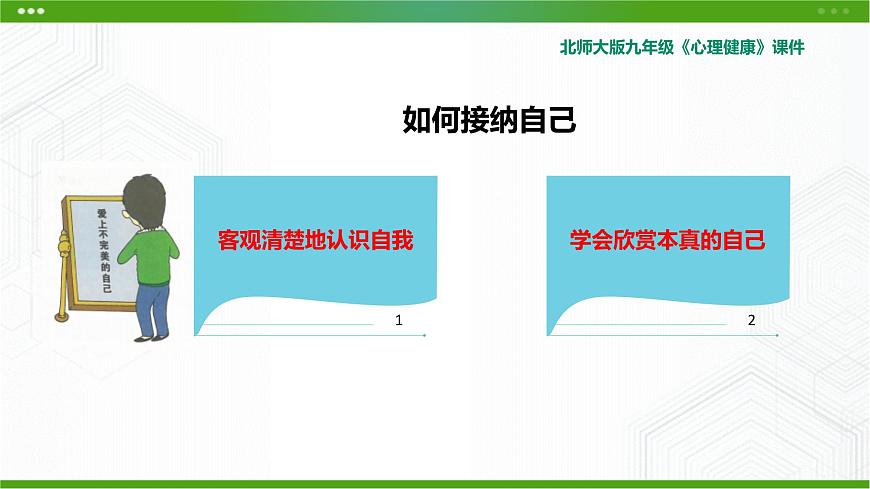 北师大版九年级《心理健康》课件

如何接纳自己

爱上不完美的自己

客观清楚地认识自我

1

学会欣赏本真的自己

2